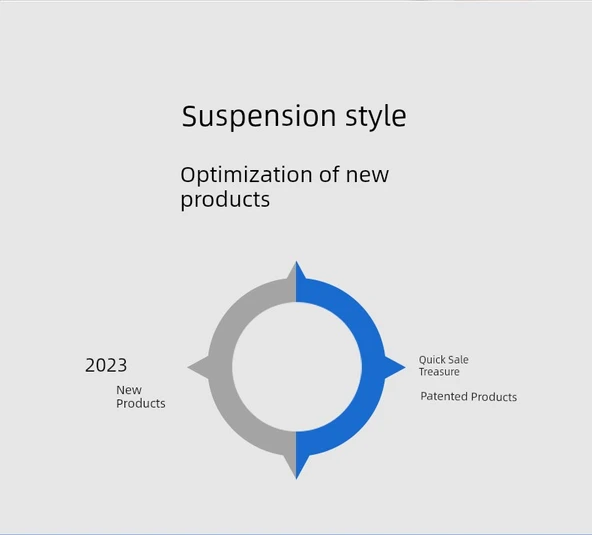 Suspension style

Optimization of new products

2023

New Products

Quick Sale Treasure

Patented Products